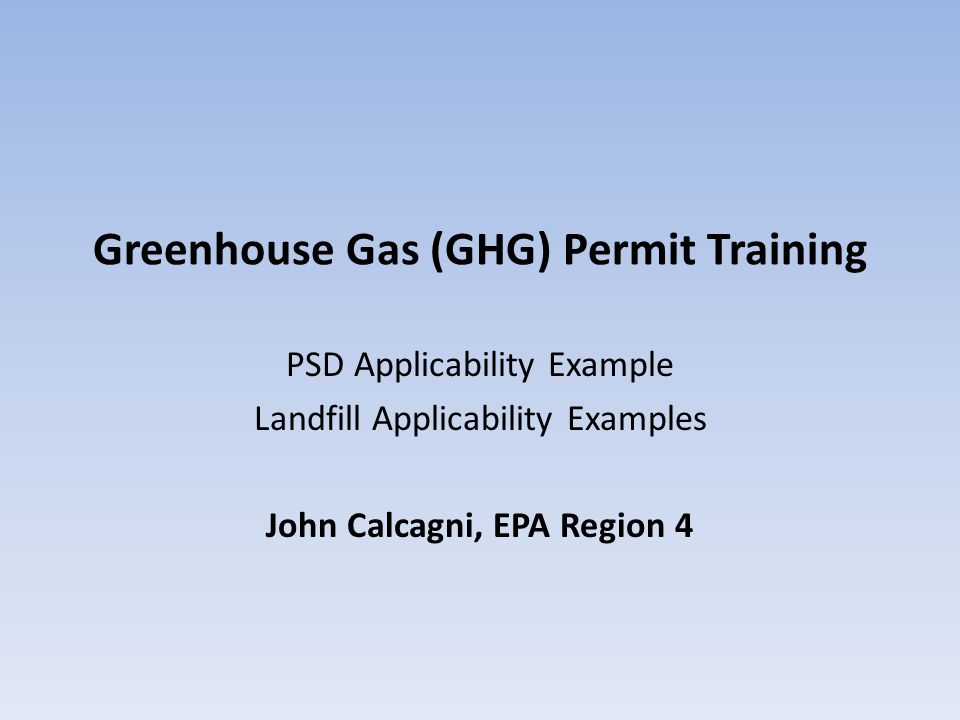 Greenhouse Gas (GHG) Permit Training

PSD Applicability Example
Landfill Applicability Examples

John Calcagni, EPA Region 4